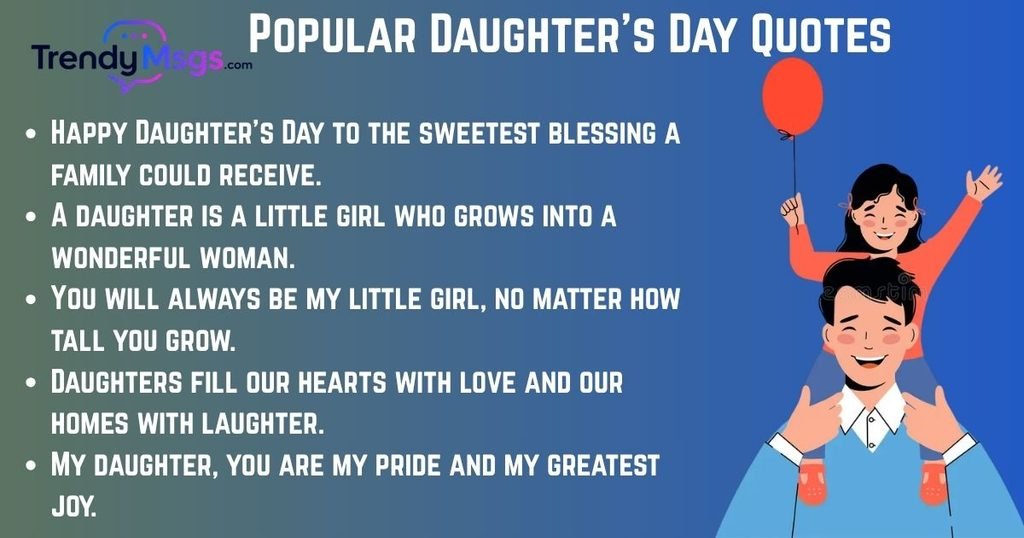 TrendyMsgs.com

Popular Daughter's Day Quotes

• Happy Daughter's Day to the sweetest blessing a family could receive.
• A daughter is a little girl who grows into a wonderful woman.
• You will always be my little girl, no matter how tall you grow.
• Daughters fill our hearts with love and our homes with laughter.
• My daughter, you are my pride and my greatest joy.